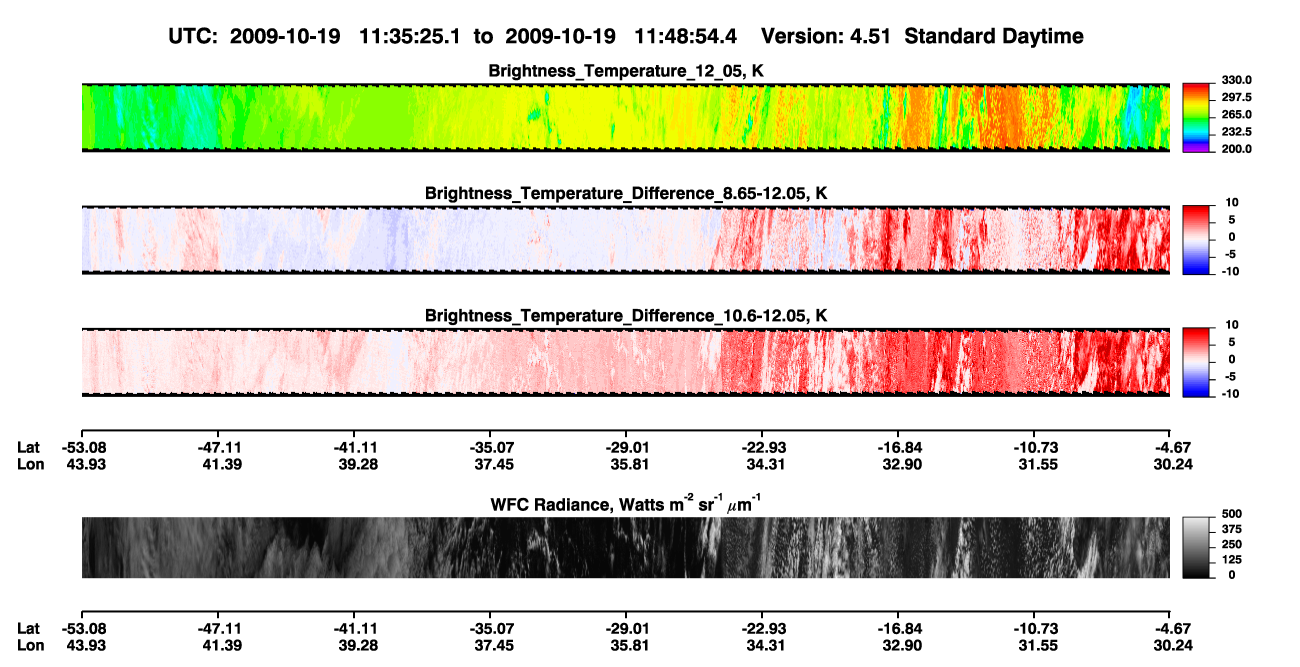 UTC: 2009-10-19 11:35:25.1 to 2009-10-19 11:48:54.4 Version: 4.51 Standard Daytime

Brightness_Temperature_12_05, K

330.0
297.5
265.0
232.5
200.0

Brightness_Temperature_Difference_8.65-12.05, K

10
5
0
-5
-10

Brightness_Temperature_Difference_10.6-12.05, K

10
5
0
-5
-10

| Lat | -53.08 | -47.11 | -41.11 | -35.07 | -29.01 | -22.93 | -16.84 | -10.73 | -4.67 |
|---|---|---|---|---|---|---|---|---|---|
| Lon | 43.93 | 41.39 | 39.28 | 37.45 | 35.81 | 34.31 | 32.90 | 31.55 | 30.24 |

WFC Radiance, Watts $m^{-2}$ $sr^{-1}$ $\mu m^{-1}$

500
375
250
125
0

| Lat | -53.08 | -47.11 | -41.11 | -35.07 | -29.01 | -22.93 | -16.84 | -10.73 | -4.67 |
|---|---|---|---|---|---|---|---|---|---|
| Lon | 43.93 | 41.39 | 39.28 | 37.45 | 35.81 | 34.31 | 32.90 | 31.55 | 30.24 |